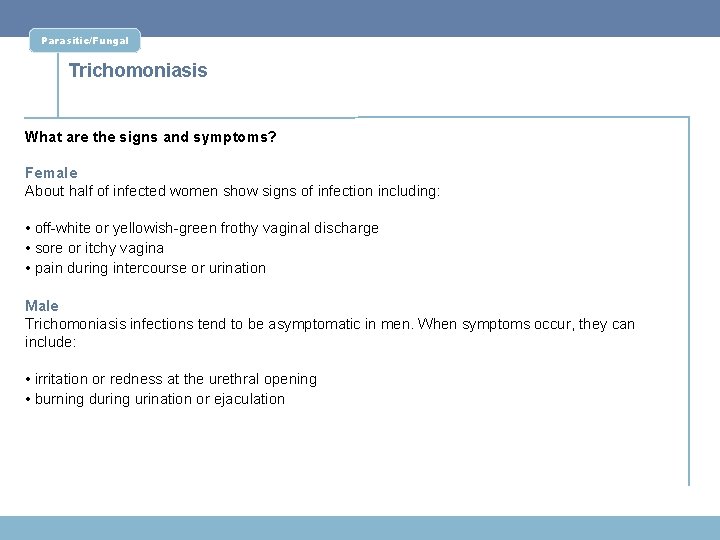 Parasitic/Fungal

Trichomoniasis

What are the signs and symptoms?

Female
About half of infected women show signs of infection including:

• off-white or yellowish-green frothy vaginal discharge
• sore or itchy vagina
• pain during intercourse or urination

Male
Trichomoniasis infections tend to be asymptomatic in men. When symptoms occur, they can include:

• irritation or redness at the urethral opening
• burning during urination or ejaculation